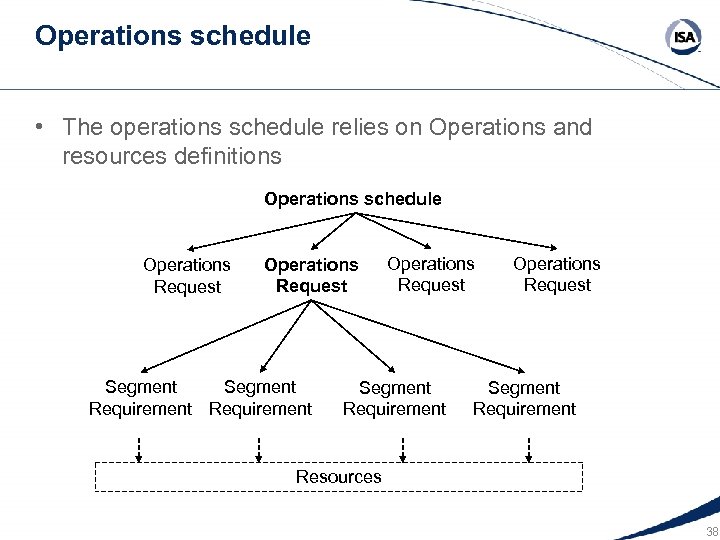 Operations schedule

ISA

• The operations schedule relies on Operations and resources definitions

Operations schedule

Operations Request

Operations Request

Operations Request

Operations Request

Segment Requirement

Segment Requirement

Segment Requirement

Segment Requirement

Resources

38